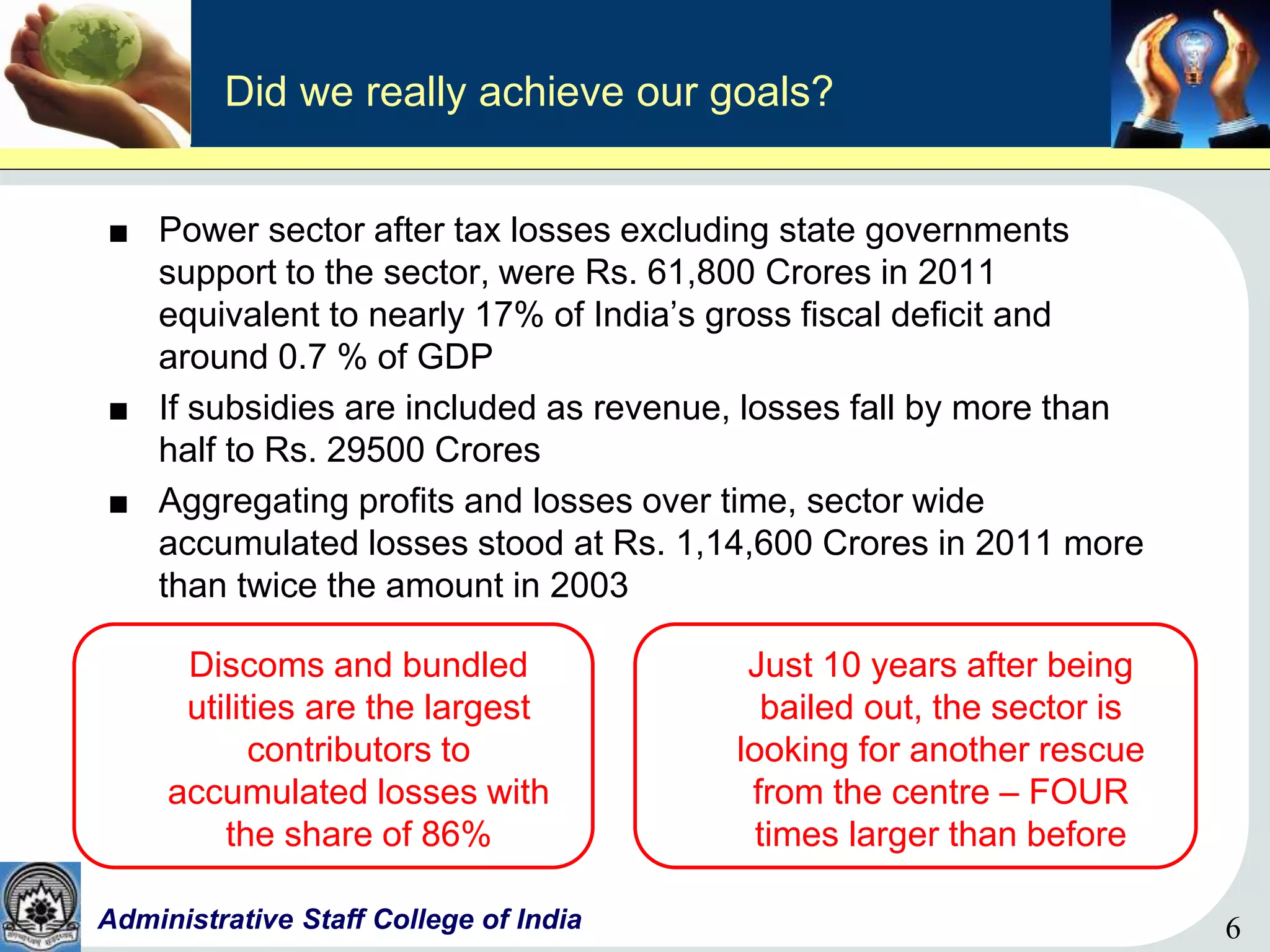 Did we really achieve our goals?

■ Power sector after tax losses excluding state governments support to the sector, were Rs. 61,800 Crores in 2011 equivalent to nearly 17% of India's gross fiscal deficit and around 0.7 % of GDP

■ If subsidies are included as revenue, losses fall by more than half to Rs. 29500 Crores

■ Aggregating profits and losses over time, sector wide accumulated losses stood at Rs. 1,14,600 Crores in 2011 more than twice the amount in 2003

Discoms and bundled utilities are the largest contributors to accumulated losses with the share of 86%

Just 10 years after being bailed out, the sector is looking for another rescue from the centre – FOUR times larger than before

Administrative Staff College of India

6